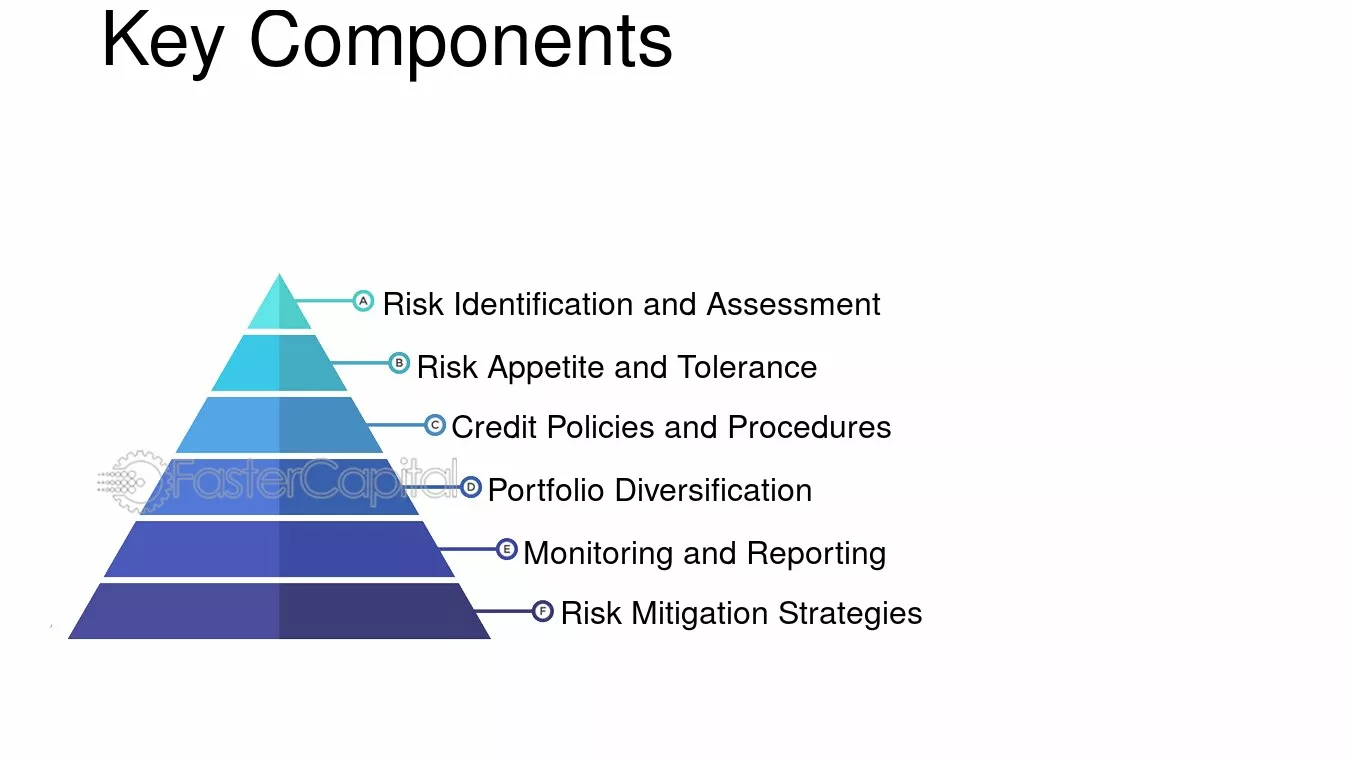 Key Components

A Risk Identification and Assessment

B Risk Appetite and Tolerance

C Credit Policies and Procedures

D Portfolio Diversification

E Monitoring and Reporting

F Risk Mitigation Strategies

FasterCapital